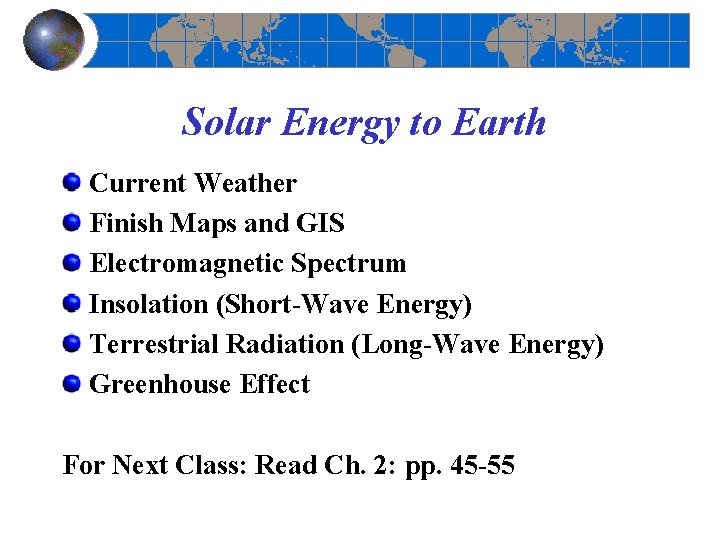 Solar Energy to Earth

Current Weather
Finish Maps and GIS
Electromagnetic Spectrum
Insolation (Short-Wave Energy)
Terrestrial Radiation (Long-Wave Energy)
Greenhouse Effect

For Next Class: Read Ch. 2: pp. 45-55